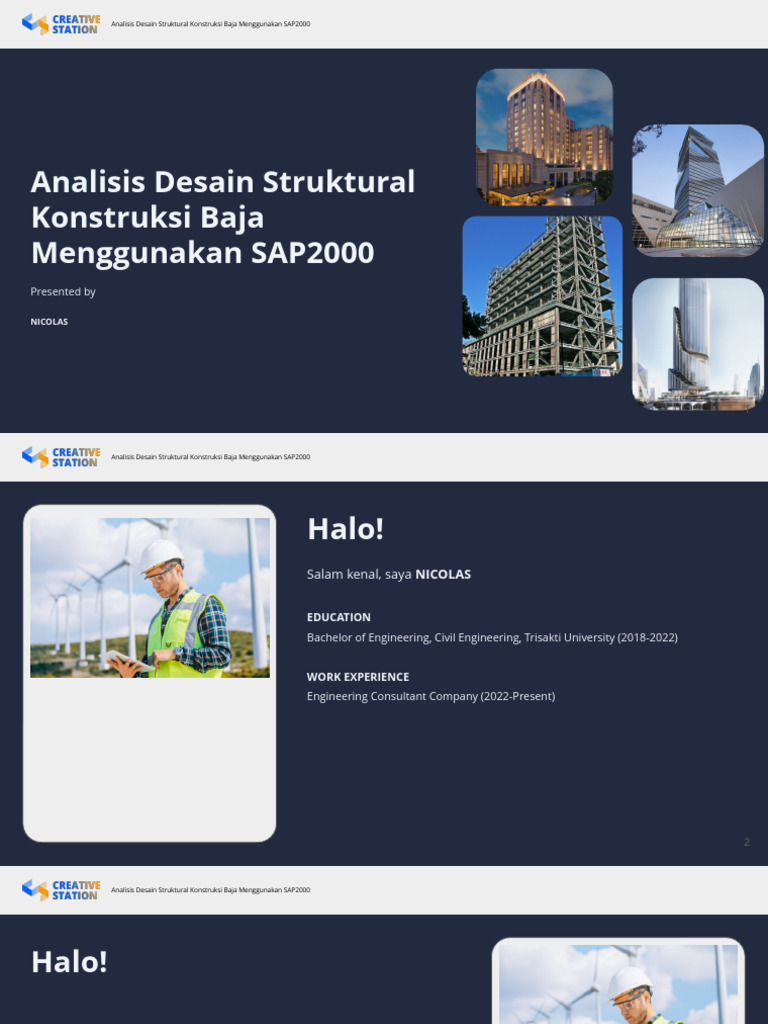 CREATIVE STATION

Analisis Desain Struktural Konstruksi Baja Menggunakan SAP2000

Analisis Desain Struktural Konstruksi Baja Menggunakan SAP2000

Presented by

NICOLAS

CREATIVE STATION

Analisis Desain Struktural Konstruksi Baja Menggunakan SAP2000

Halo!

Salam kenal, saya NICOLAS

EDUCATION

Bachelor of Engineering, Civil Engineering, Trisakti University (2018-2022)

WORK EXPERIENCE

Engineering Consultant Company (2022-Present)

2

CREATIVE STATION

Analisis Desain Struktural Konstruksi Baja Menggunakan SAP2000

Halo!